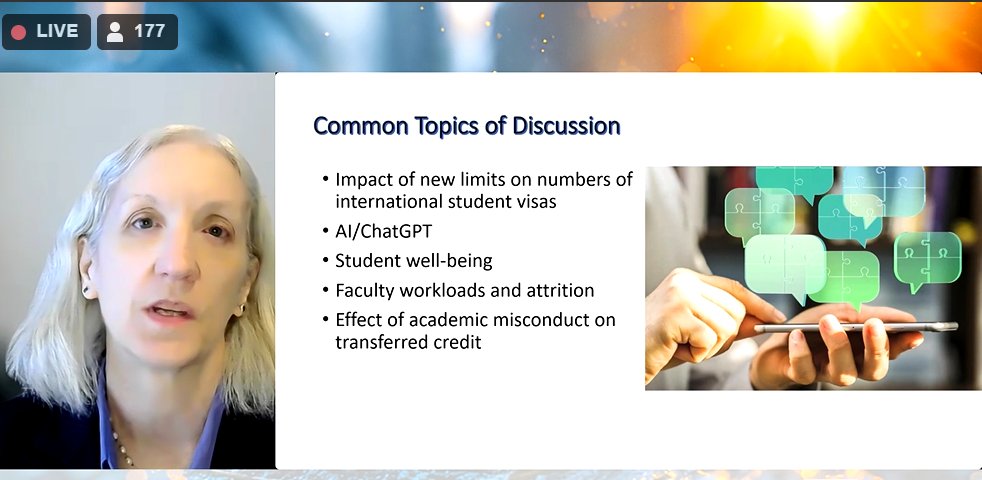 LIVE 177

Common Topics of Discussion

• Impact of new limits on numbers of international student visas
• AI/ChatGPT
• Student well-being
• Faculty workloads and attrition
• Effect of academic misconduct on transferred credit